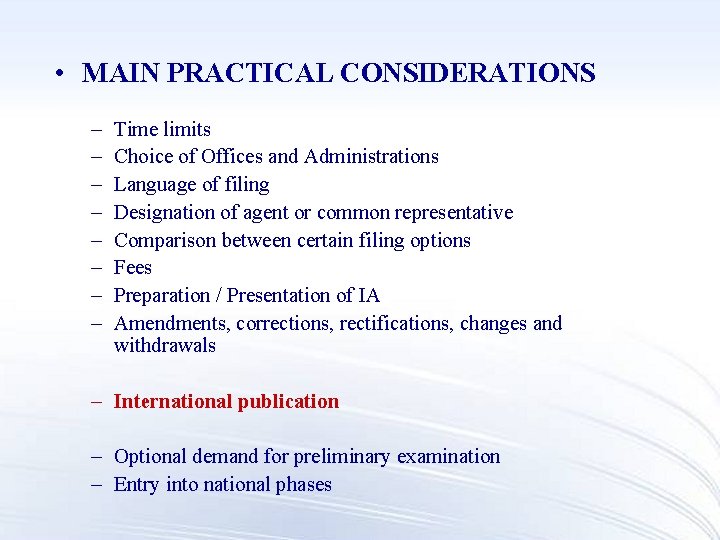 • MAIN PRACTICAL CONSIDERATIONS

– Time limits
– Choice of Offices and Administrations
– Language of filing
– Designation of agent or common representative
– Comparison between certain filing options
– Fees
– Preparation / Presentation of IA
– Amendments, corrections, rectifications, changes and withdrawals

– International publication

– Optional demand for preliminary examination
– Entry into national phases